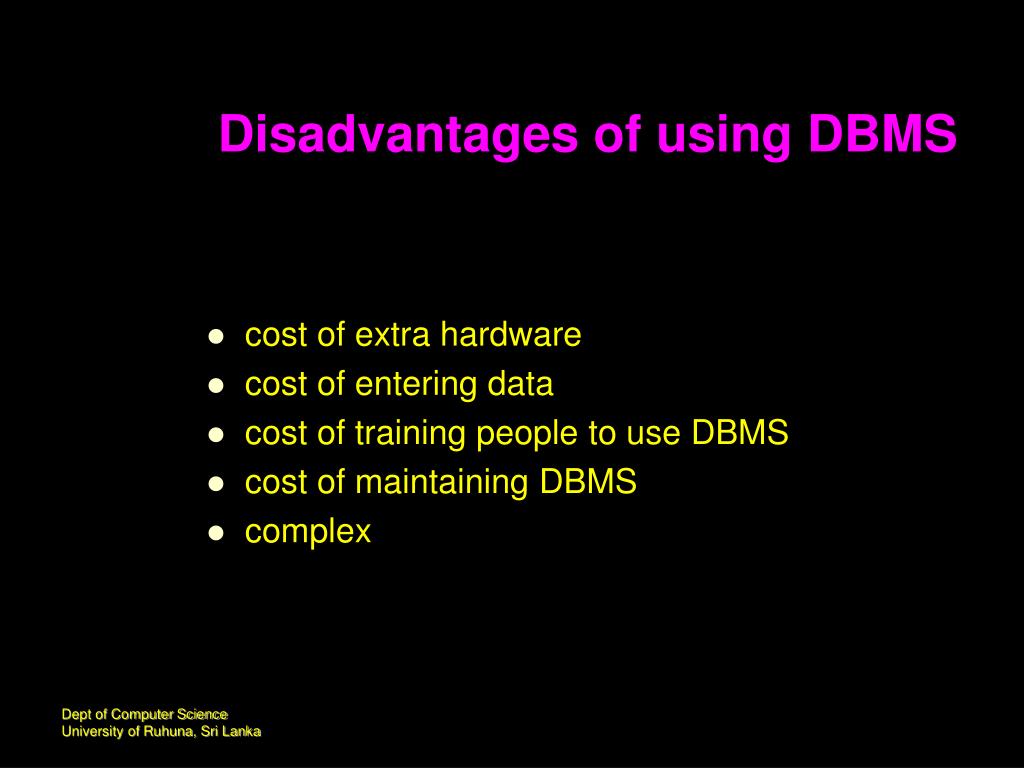 Disadvantages of using DBMS

- cost of extra hardware
- cost of entering data
- cost of training people to use DBMS
- cost of maintaining DBMS
- complex

Dept of Computer Science
University of Ruhuna, Sri Lanka